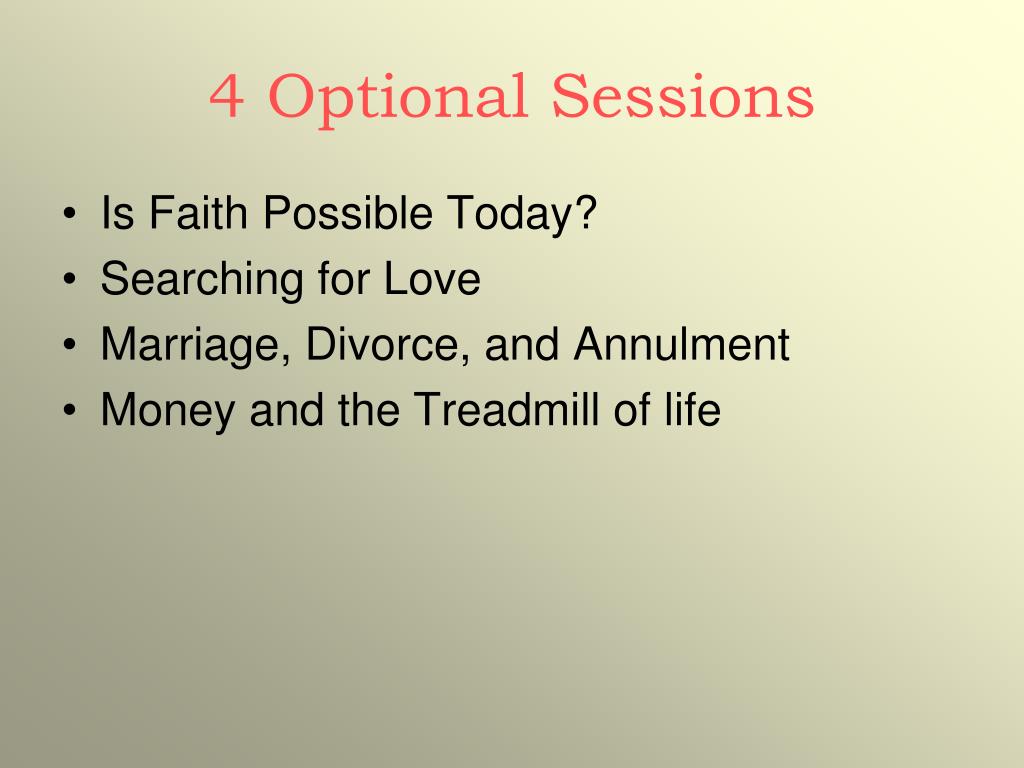 4 Optional Sessions

• Is Faith Possible Today?
• Searching for Love
• Marriage, Divorce, and Annulment
• Money and the Treadmill of life